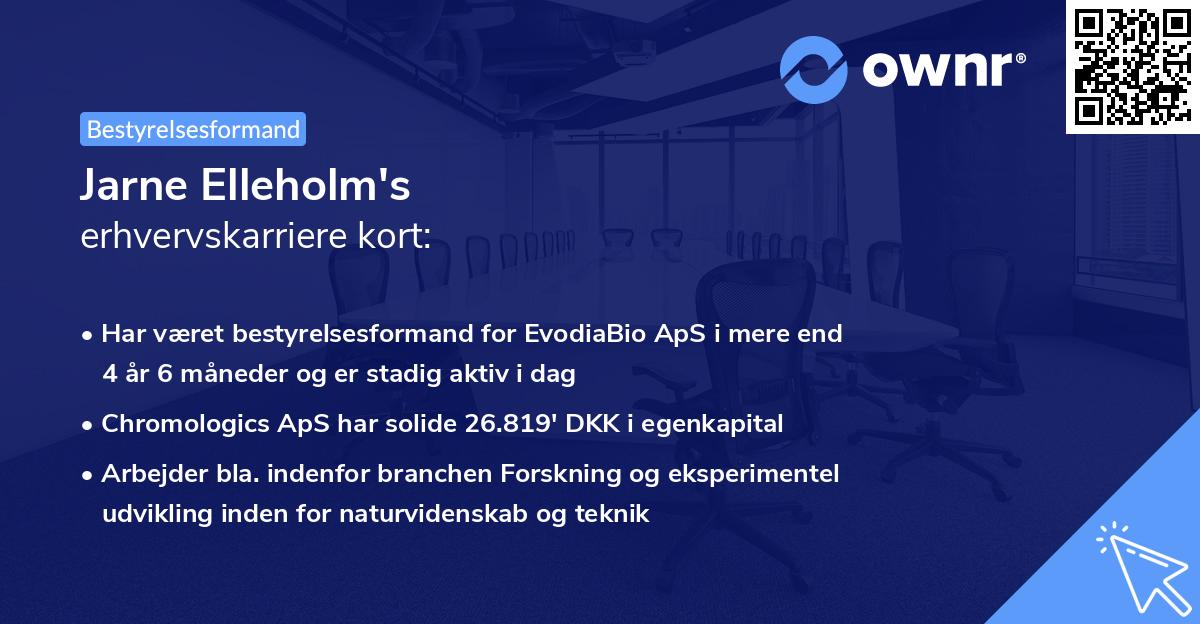 ownr®

Bestyrelsesformand

Jarne Elleholm's
erhvervskarriere kort:

• Har været bestyrelsesformand for EvodiaBio ApS i mere end 4 år 6 måneder og er stadig aktiv i dag
• Chromologics ApS har solide 26.819' DKK i egenkapital
• Arbejder bla. indenfor branchen Forskning og eksperimentel udvikling inden for naturvidenskab og teknik